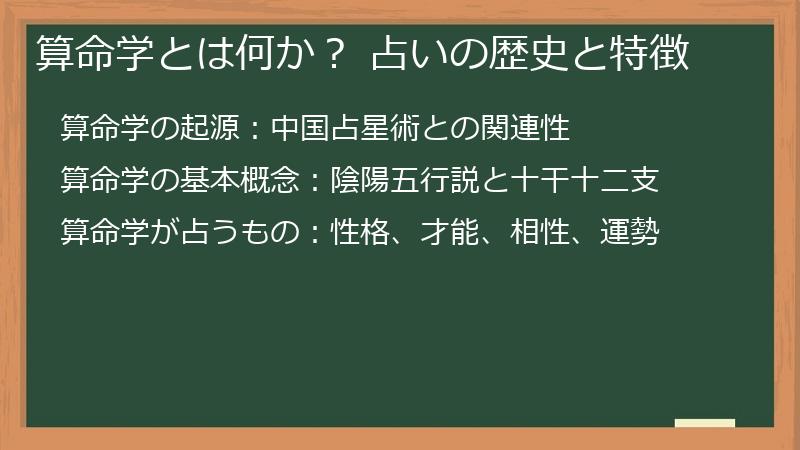 算命学とは何か？ 占いの歴史と特徴

算命学の起源：中国占星術との関連性

算命学の基本概念：陰陽五行説と十干十二支

算命学が占うもの：性格、才能、相性、運勢